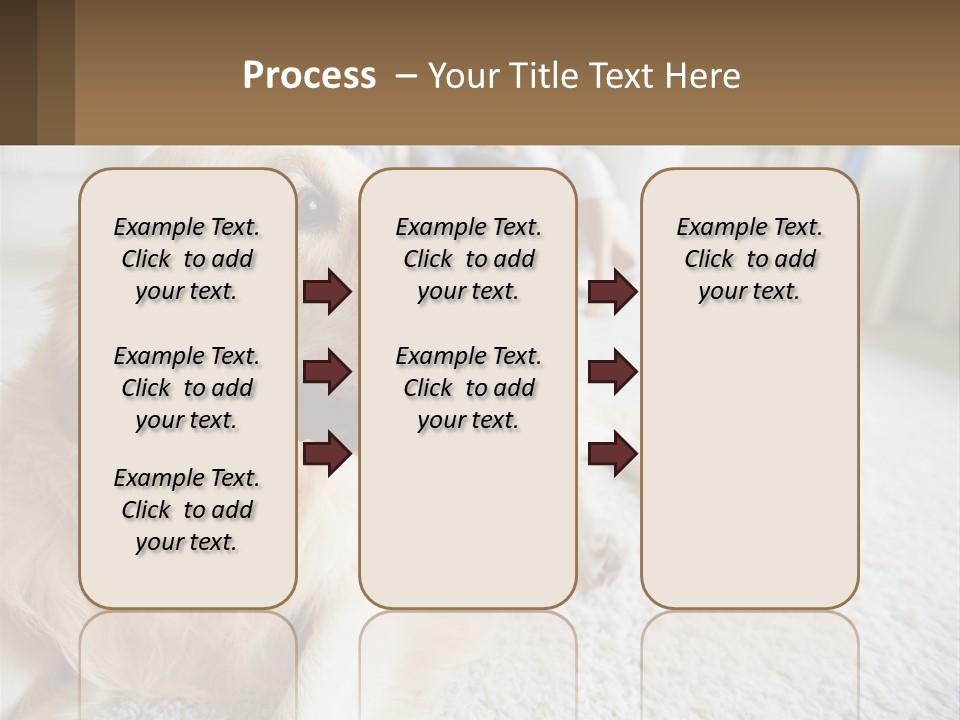 Process – Your Title Text Here

Example Text. Click to add your text.

Example Text. Click to add your text.

Example Text. Click to add your text.

Example Text. Click to add your text.

Example Text. Click to add your text.

Example Text. Click to add your text.